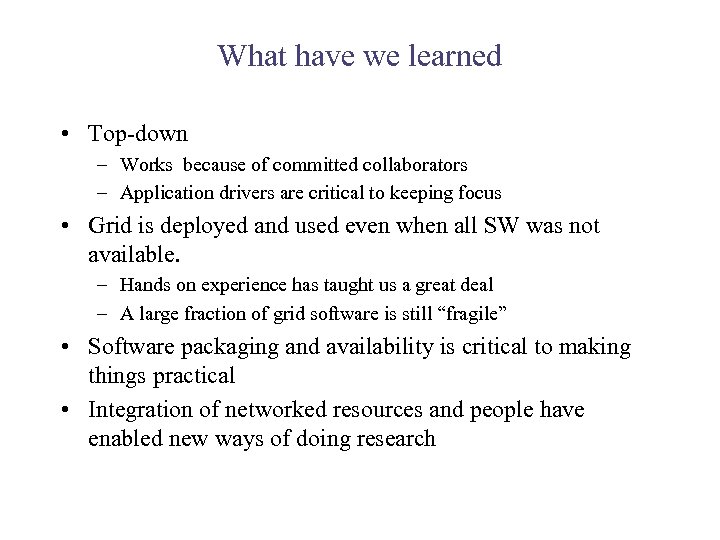 What have we learned

• Top-down
  – Works because of committed collaborators
  – Application drivers are critical to keeping focus
• Grid is deployed and used even when all SW was not available.
  – Hands on experience has taught us a great deal
  – A large fraction of grid software is still “fragile”
• Software packaging and availability is critical to making things practical
• Integration of networked resources and people have enabled new ways of doing research